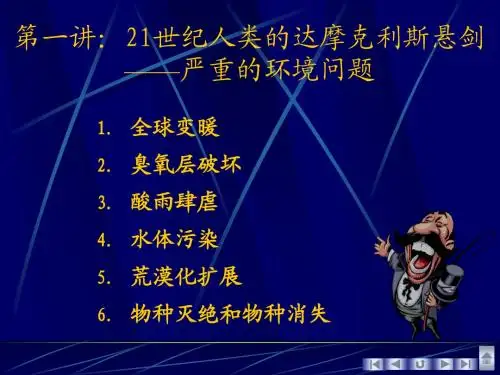 第一讲：21世纪人类的达摩克利斯悬剑
——严重的环境问题

1. 全球变暖
2. 臭氧层破坏
3. 酸雨肆虐
4. 水体污染
5. 荒漠化扩展
6. 物种灭绝和物种消失